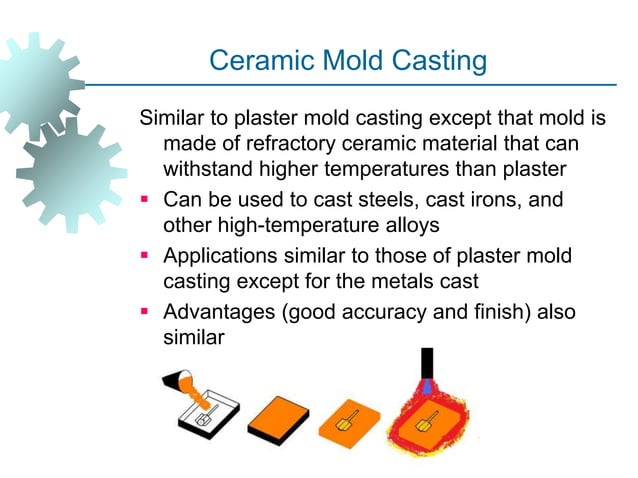 Ceramic Mold Casting

Similar to plaster mold casting except that mold is made of refractory ceramic material that can withstand higher temperatures than plaster

- Can be used to cast steels, cast irons, and other high-temperature alloys
- Applications similar to those of plaster mold casting except for the metals cast
- Advantages (good accuracy and finish) also similar